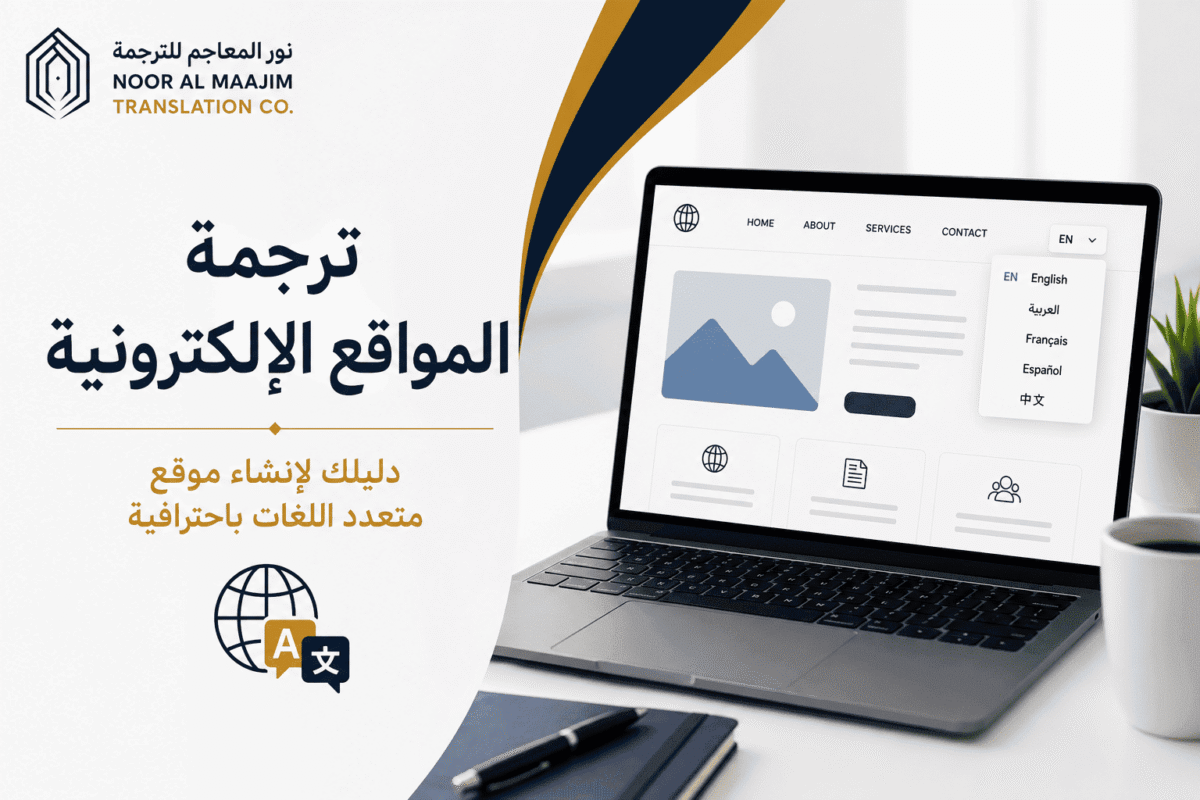 نور المعاجم للترجمة
NOOR AL MAAJIM
TRANSLATION CO.

ترجمة
المواقع الإلكترونية

دليلك لإنشاء موقع
متعدد اللغات باحترافية

A
文

HOME ABOUT SERVICES CONTACT
EN
EN English
العربية
Français
Español
中文